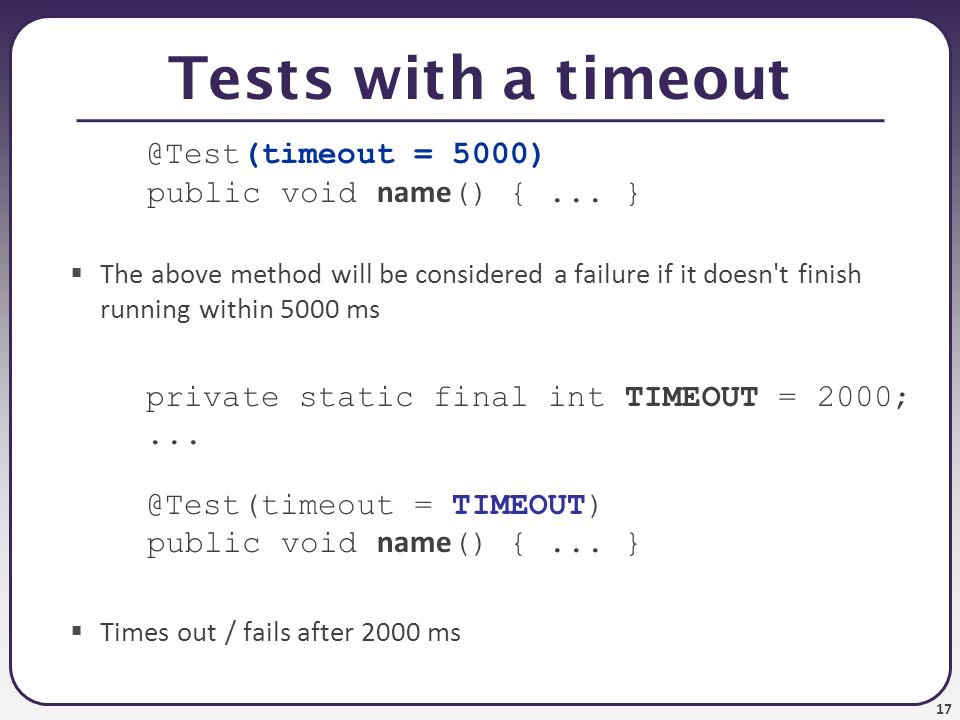 Tests with a timeout

@Test(timeout = 5000)
public void name() { ... }

▪ The above method will be considered a failure if it doesn't finish running within 5000 ms

private static final int TIMEOUT = 2000;
...

@Test(timeout = TIMEOUT)
public void name() { ... }

▪ Times out / fails after 2000 ms

17